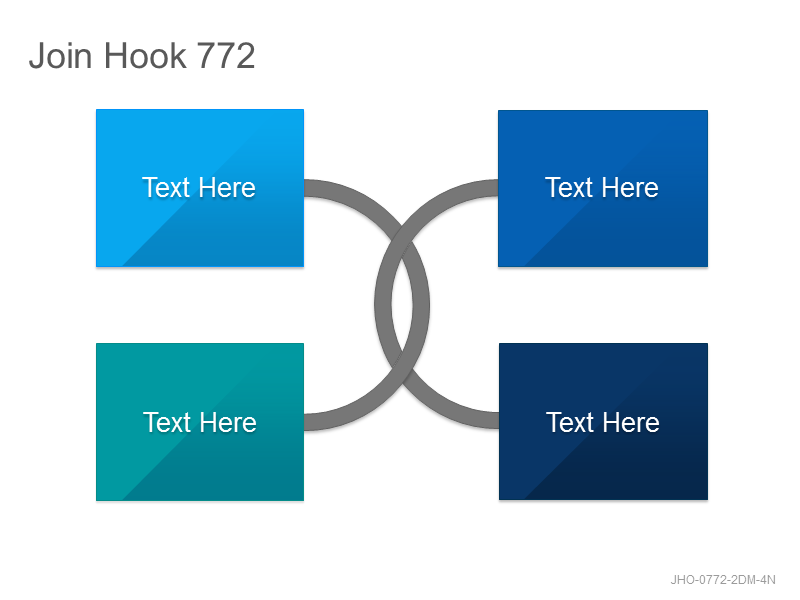 Join Hook 772

Text Here

Text Here

Text Here

Text Here

JHO-0772-2DM-4N